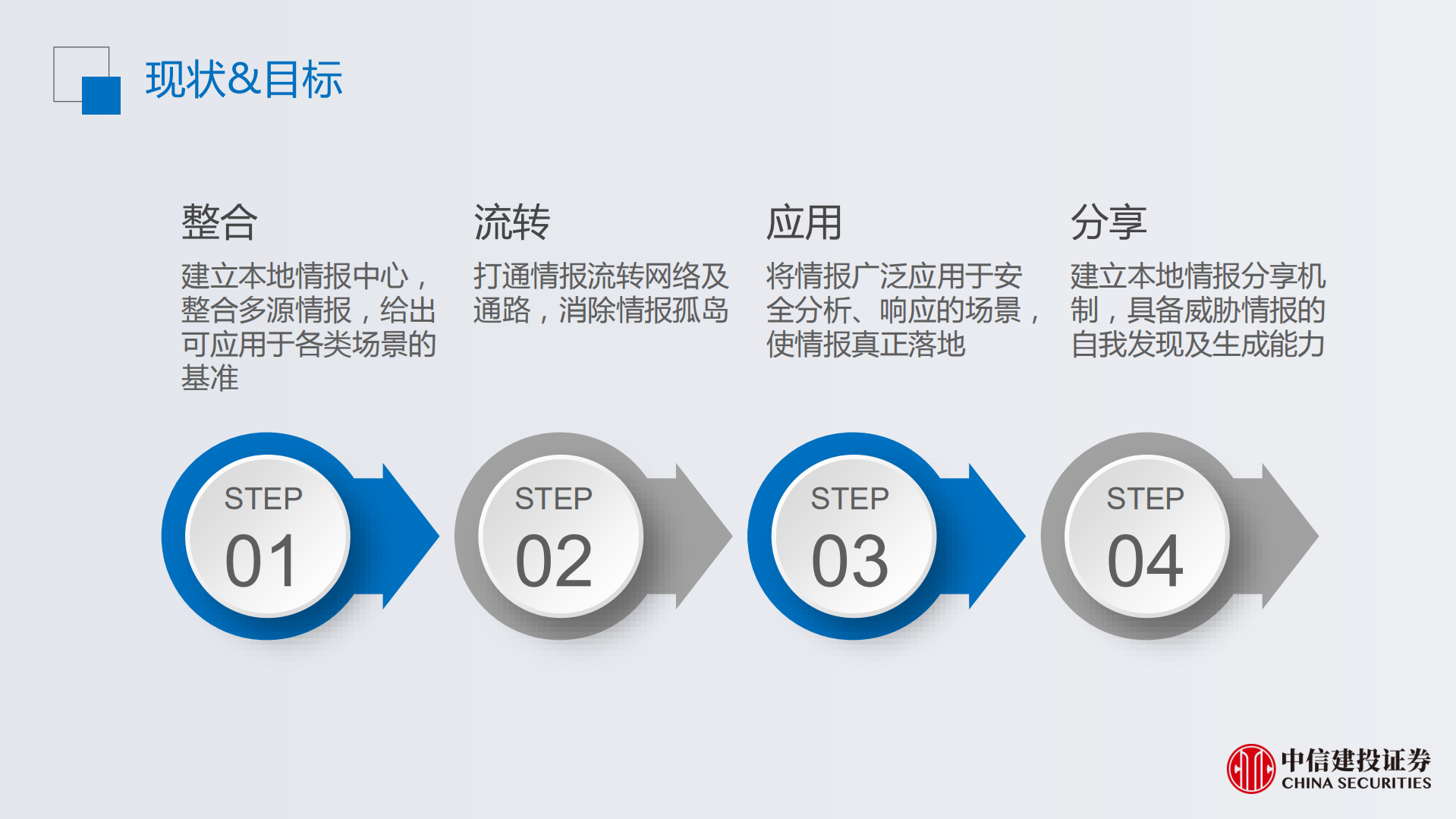 现状&目标

整合
建立本地情报中心，整合多源情报，给出可应用于各类场景的基准

流转
打通情报流转网络及通路，消除情报孤岛

应用
将情报广泛应用于安全分析、响应的场景，使情报真正落地

分享
建立本地情报分享机制，具备威胁情报的自我发现及生成能力

STEP
01

STEP
02

STEP
03

STEP
04

中信建投证券
CHINA SECURITIES